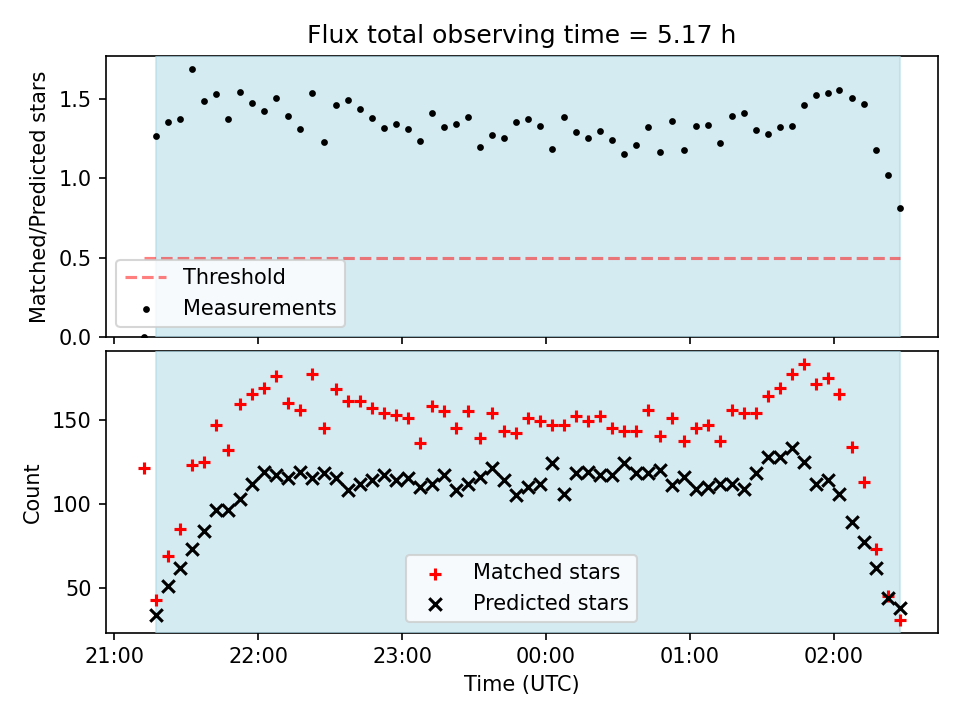 Flux total observing time = 5.17 h

Matched/Predicted stars

1.5
1.0
0.5
0.0

Threshold
Measurements

Count

150
100
50

Matched stars
Predicted stars

21:00
22:00
23:00
00:00
01:00
02:00

Time (UTC)